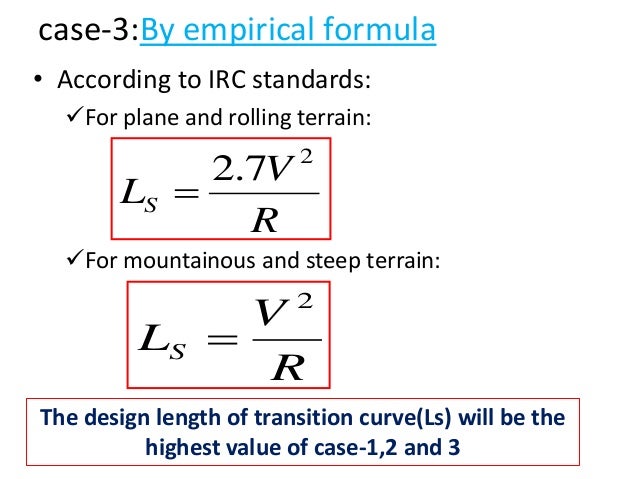 case-3:By empirical formula

• According to IRC standards:

✓For plane and rolling terrain:

$L_S = \frac{2.7V^2}{R}$

✓For mountainous and steep terrain:

$L_S = \frac{V^2}{R}$

The design length of transition curve(Ls) will be the highest value of case-1,2 and 3